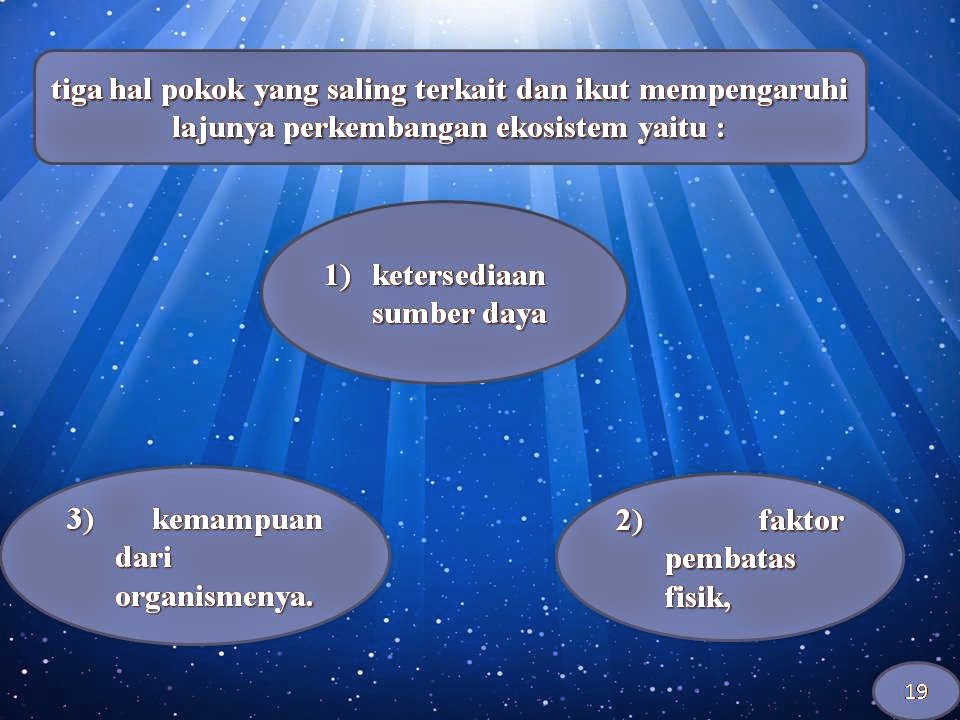 tiga hal pokok yang saling terkait dan ikut mempengaruhi lajunya perkembangan ekosistem yaitu :

1) ketersediaan sumber daya

3) kemampuan dari organismenya.

2) faktor pembatas fisik,

19